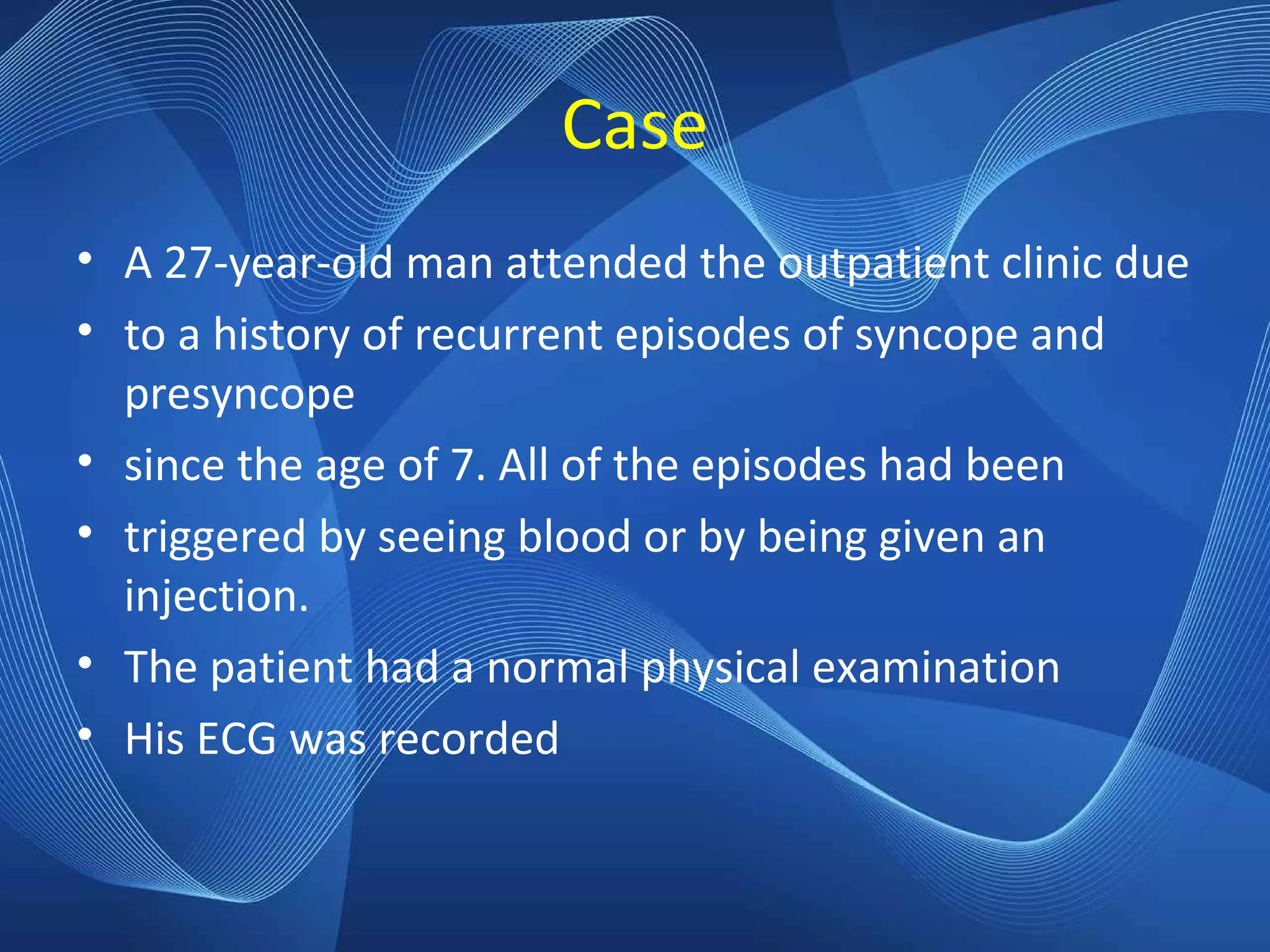 Case

• A 27-year-old man attended the outpatient clinic due
• to a history of recurrent episodes of syncope and presyncope
• since the age of 7. All of the episodes had been
• triggered by seeing blood or by being given an injection.
• The patient had a normal physical examination
• His ECG was recorded